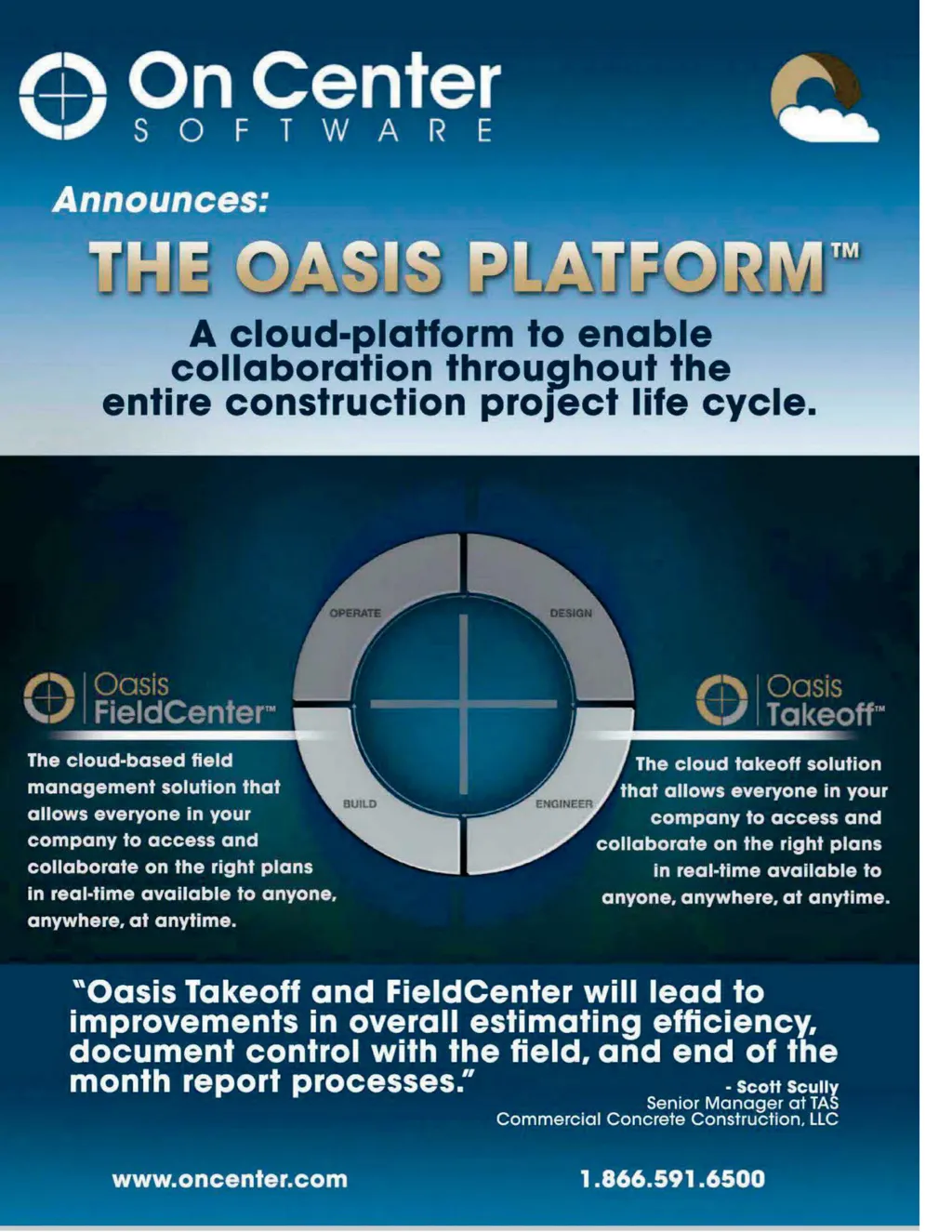 On Center
SOFTWARE

Announces:

THE OASIS PLATFORM™

A cloud-platform to enable collaboration throughout the entire construction project life cycle.

OPERATE
DESIGN
BUILD
ENGINEER

Oasis FieldCenter™

The cloud-based field management solution that allows everyone in your company to access and collaborate on the right plans in real-time available to anyone, anywhere, at anytime.

Oasis Takeoff™

The cloud takeoff solution that allows everyone in your company to access and collaborate on the right plans in real-time available to anyone, anywhere, at anytime.

"Oasis Takeoff and FieldCenter will lead to improvements in overall estimating efficiency, document control with the field, and end of the month report processes."

- Scott Scully
Senior Manager at TAS
Commercial Concrete Construction, LLC

www.oncenter.com

1.866.591.6500